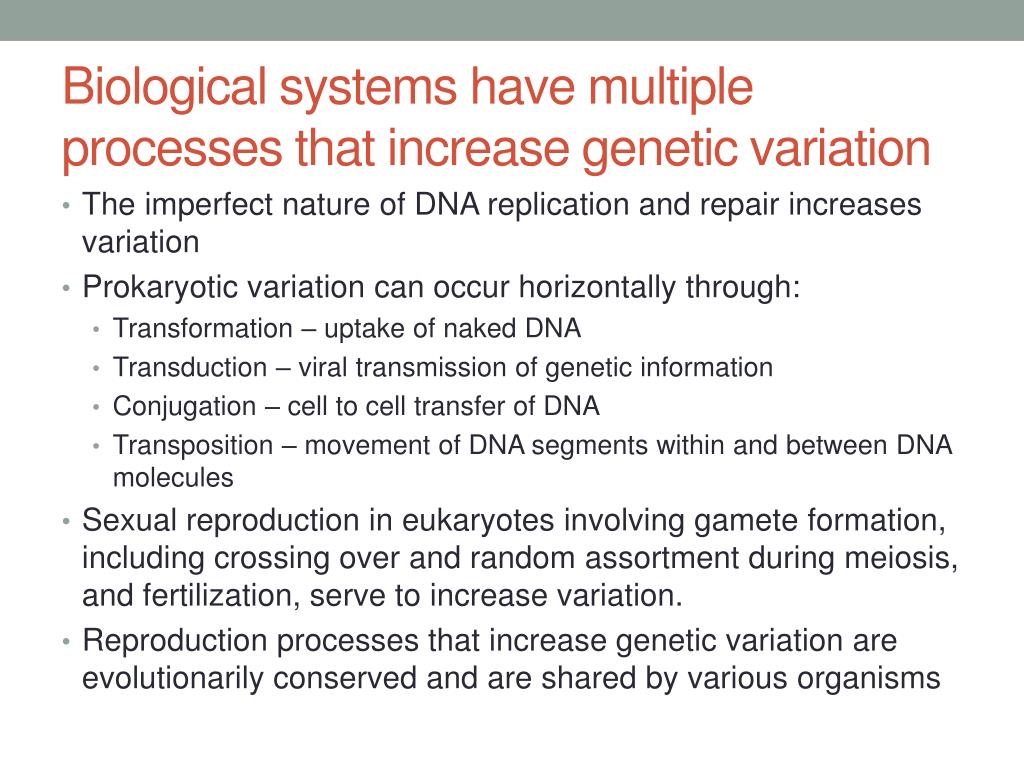 Biological systems have multiple processes that increase genetic variation

• The imperfect nature of DNA replication and repair increases variation
• Prokaryotic variation can occur horizontally through:
  • Transformation – uptake of naked DNA
  • Transduction – viral transmission of genetic information
  • Conjugation – cell to cell transfer of DNA
  • Transposition – movement of DNA segments within and between DNA molecules
• Sexual reproduction in eukaryotes involving gamete formation, including crossing over and random assortment during meiosis, and fertilization, serve to increase variation.
• Reproduction processes that increase genetic variation are evolutionarily conserved and are shared by various organisms